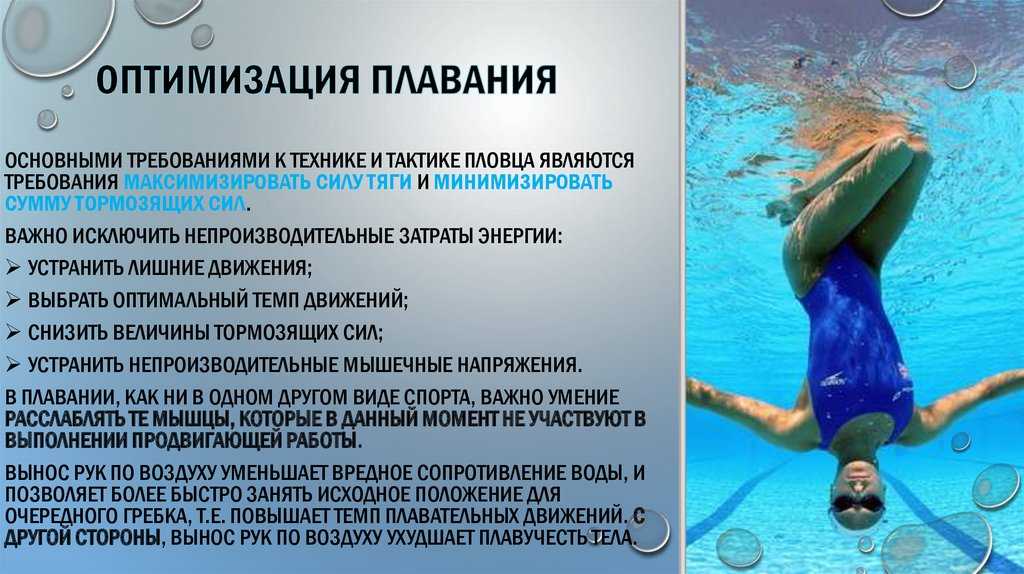 ОПТИМИЗАЦИЯ ПЛАВАНИЯ

ОСНОВНЫМИ ТРЕБОВАНИЯМИ К ТЕХНИКЕ И ТАКТИКЕ ПЛОВЦА ЯВЛЯЮТСЯ ТРЕБОВАНИЯ МАКСИМИЗИРОВАТЬ СИЛУ ТЯГИ И МИНИМИЗИРОВАТЬ СУММУ ТОРМОЗЯЩИХ СИЛ.

ВАЖНО ИСКЛЮЧИТЬ НЕПРОИЗВОДИТЕЛЬНЫЕ ЗАТРАТЫ ЭНЕРГИИ:

➢ УСТРАНИТЬ ЛИШНИЕ ДВИЖЕНИЯ;

➢ ВЫБРАТЬ ОПТИМАЛЬНЫЙ ТЕМП ДВИЖЕНИЙ;

➢ СНИЗИТЬ ВЕЛИЧИНЫ ТОРМОЗЯЩИХ СИЛ;

➢ УСТРАНИТЬ НЕПРОИЗВОДИТЕЛЬНЫЕ МЫШЕЧНЫЕ НАПРЯЖЕНИЯ.

В ПЛАВАНИИ, КАК НИ В ОДНОМ ДРУГОМ ВИДЕ СПОРТА, ВАЖНО УМЕНИЕ РАССЛАБЛЯТЬ ТЕ МЫШЦЫ, КОТОРЫЕ В ДАННЫЙ МОМЕНТ НЕ УЧАСТВУЮТ В ВЫПОЛНЕНИИ ПРОДВИГАЮЩЕЙ РАБОТЫ.

ВЫНОС РУК ПО ВОЗДУХУ УМЕНЬШАЕТ ВРЕДНОЕ СОПРОТИВЛЕНИЕ ВОДЫ, И ПОЗВОЛЯЕТ БОЛЕЕ БЫСТРО ЗАНЯТЬ ИСХОДНОЕ ПОЛОЖЕНИЕ ДЛЯ ОЧЕРЕДНОГО ГРЕБКА, Т.Е. ПОВЫШАЕТ ТЕМП ПЛАВАТЕЛЬНЫХ ДВИЖЕНИЙ. С ДРУГОЙ СТОРОНЫ, ВЫНОС РУК ПО ВОЗДУХУ УХУДШАЕТ ПЛАВУЧЕСТЬ ТЕЛА.